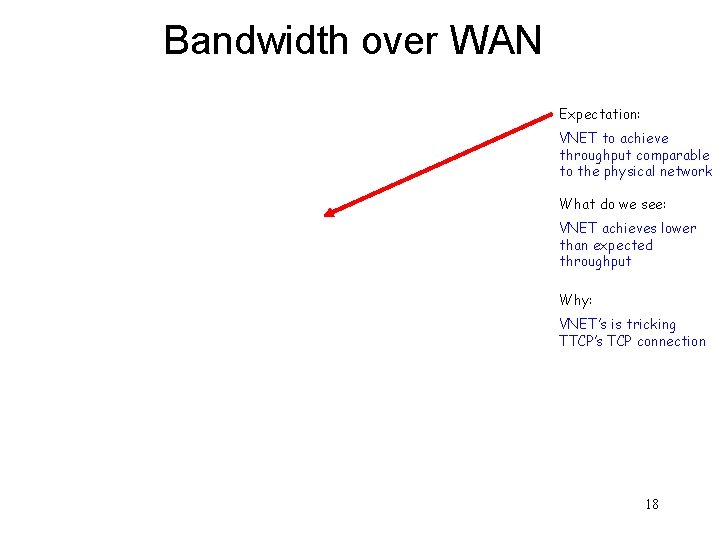 Bandwidth over WAN

Expectation:

VNET to achieve throughput comparable to the physical network

What do we see:

VNET achieves lower than expected throughput

Why:

VNET's is tricking TTCP's TCP connection

18